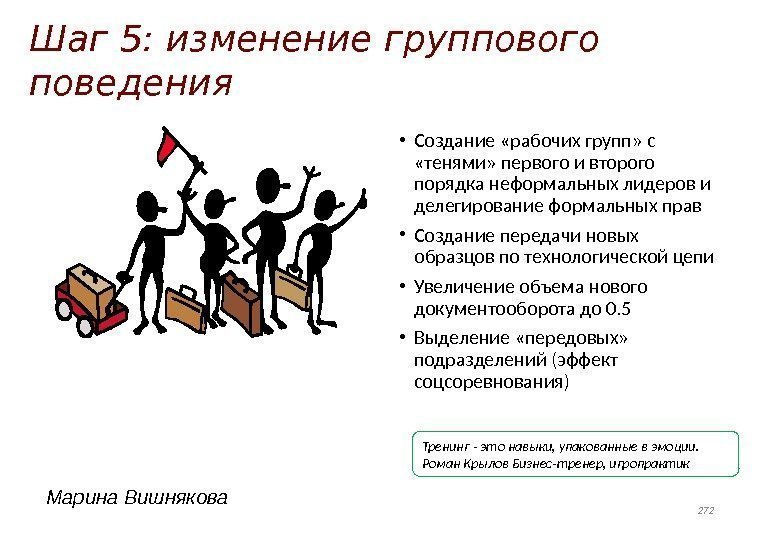 Шаг 5: изменение группового поведения

• Создание «рабочих групп» с «тенями» первого и второго порядка неформальных лидеров и делегирование формальных прав

• Создание передачи новых образцов по технологической цепи

• Увеличение объема нового документооборота до 0.5

• Выделение «передовых» подразделений (эффект соцсоревнования)

Тренинг - это навыки, упакованные в эмоции. Роман Крылов Бизнес-тренер, игропрактик

Марина Вишнякова

272